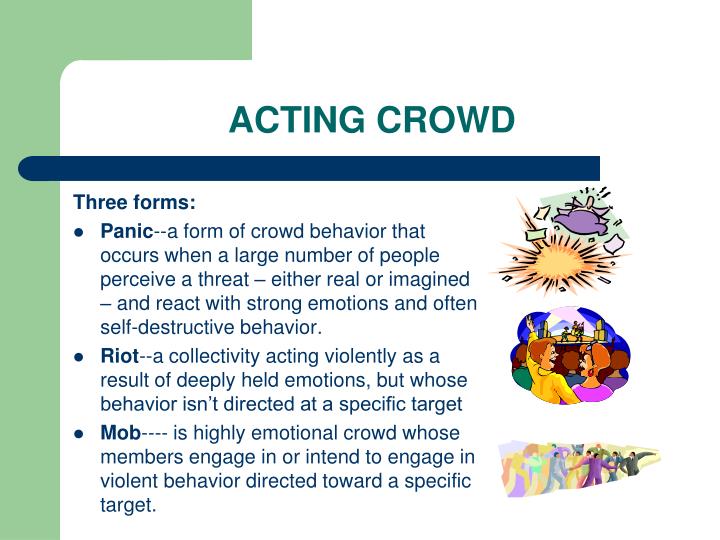 ACTING CROWD

Three forms:

- Panic--a form of crowd behavior that occurs when a large number of people perceive a threat – either real or imagined – and react with strong emotions and often self-destructive behavior.
- Riot--a collectivity acting violently as a result of deeply held emotions, but whose behavior isn't directed at a specific target
- Mob---- is highly emotional crowd whose members engage in or intend to engage in violent behavior directed toward a specific target.